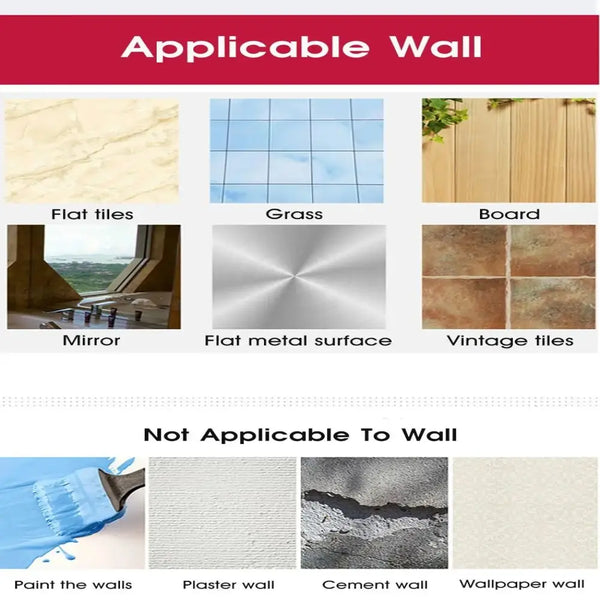 Applicable Wall

Flat tiles

Grass

Board

Mirror

Flat metal surface

Vintage tiles

Not Applicable To Wall

Paint the walls

Plaster wall

Cement wall

Wallpaper wall